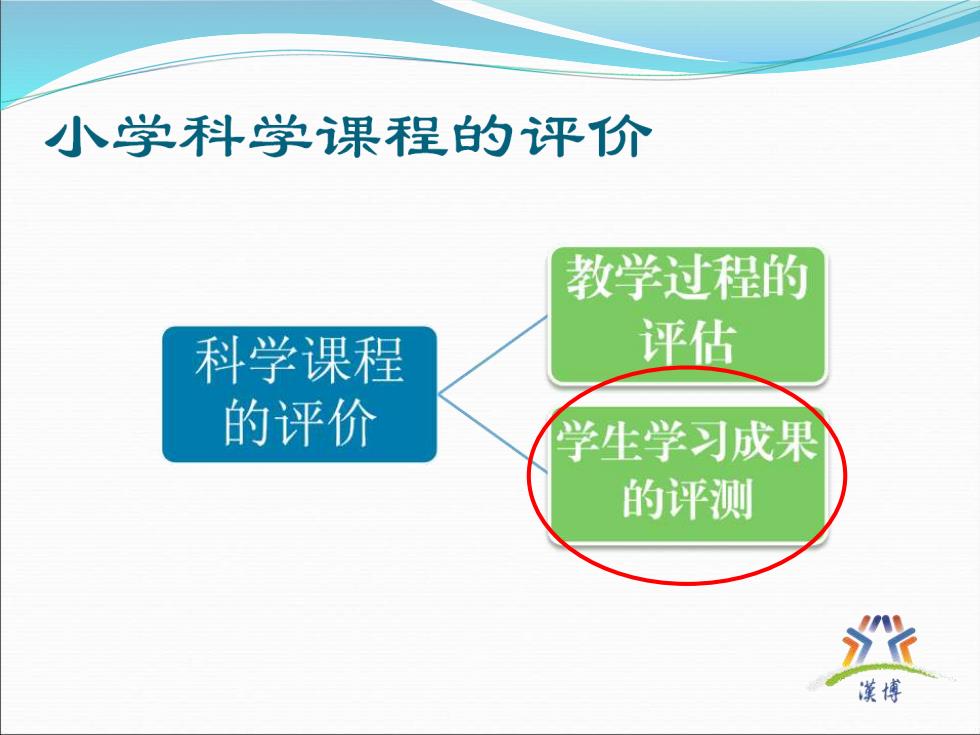 小学科学课程的评价

科学课程的评价

教学过程的评估

学生学习成果的评测

漢博